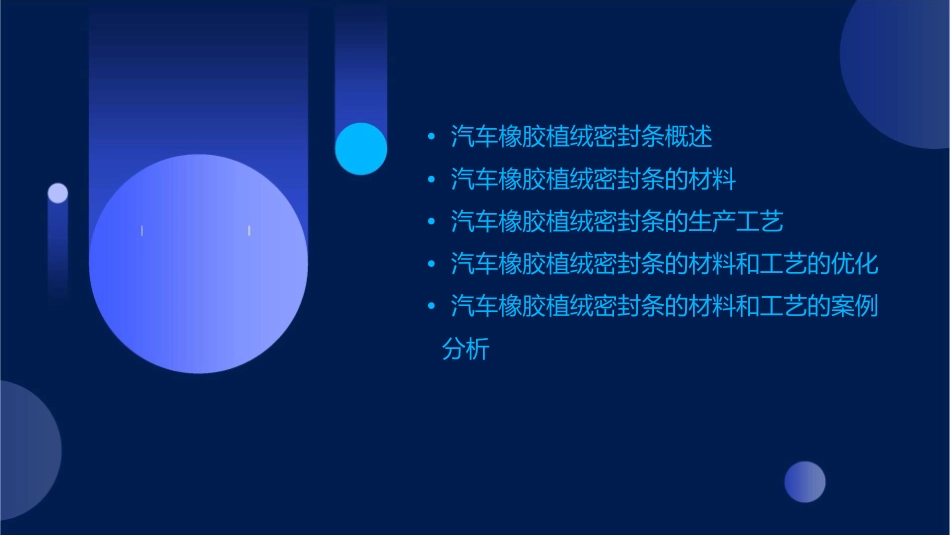 • 汽车橡胶植绒密封条概述
• 汽车橡胶植绒密封条的材料
• 汽车橡胶植绒密封条的生产工艺
• 汽车橡胶植绒密封条的材料和工艺的优化
• 汽车橡胶植绒密封条的材料和工艺的案例分析